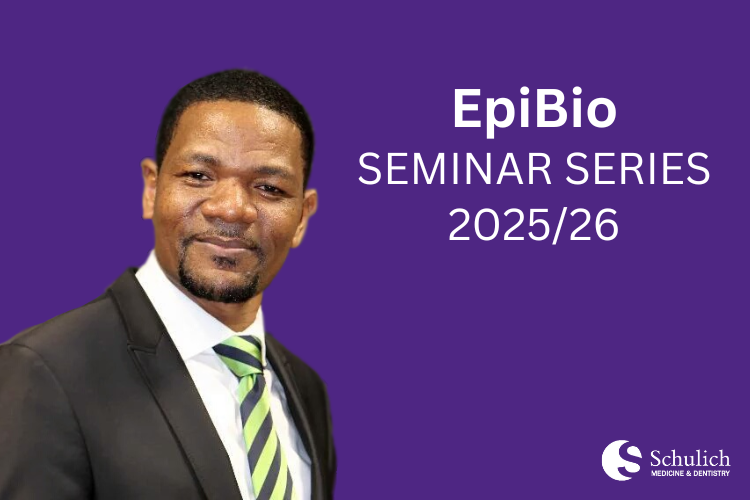 EpiBio
SEMINAR SERIES
2025/26

Schulich
MEDICINE & DENTISTRY